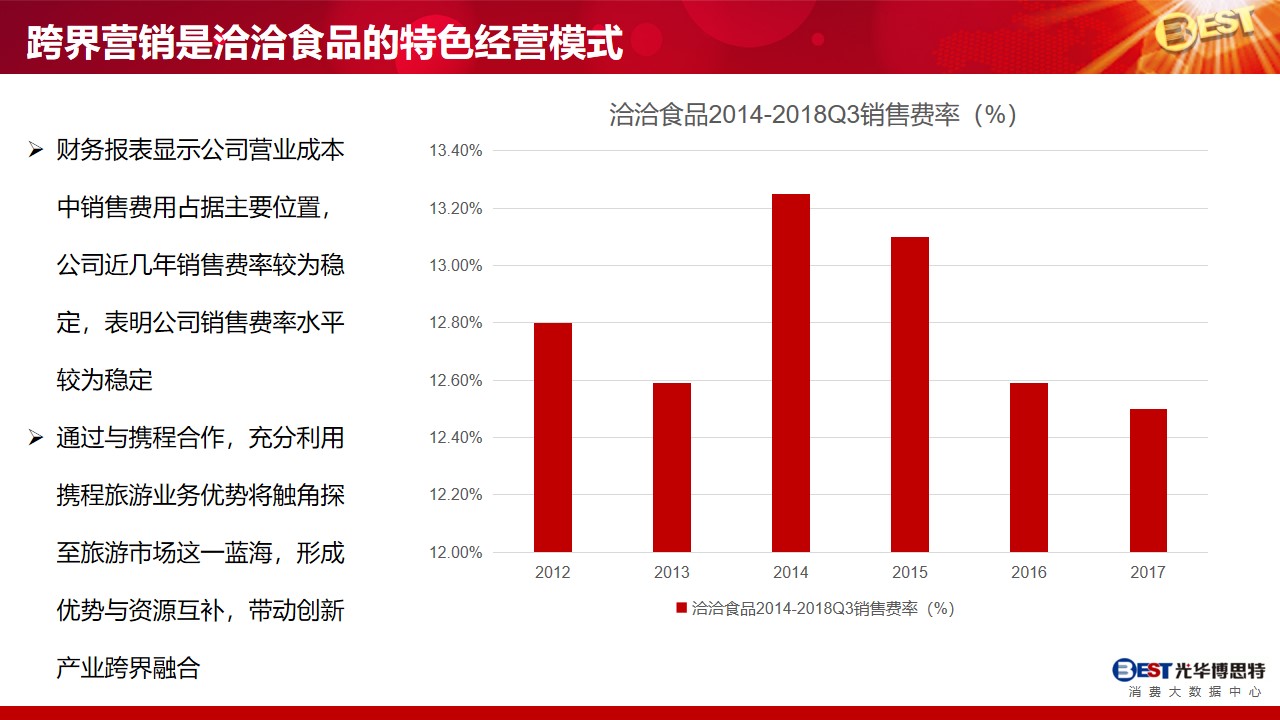 跨界营销是洽洽食品的特色经营模式

BEST

➢ 财务报表显示公司营业成本中销售费用占据主要位置，公司近几年销售费率较为稳定，表明公司销售费率水平较为稳定

➢ 通过与携程合作，充分利用携程旅游业务优势将触角探至旅游市场这一蓝海，形成优势与资源互补，带动创新产业跨界融合

洽洽食品2014-2018Q3销售费率（%）

13.40%
13.20%
13.00%
12.80%
12.60%
12.40%
12.20%
12.00%

2012 2013 2014 2015 2016 2017

洽洽食品2014-2018Q3销售费率（%）

BEST 光华博思特
消费大数据中心